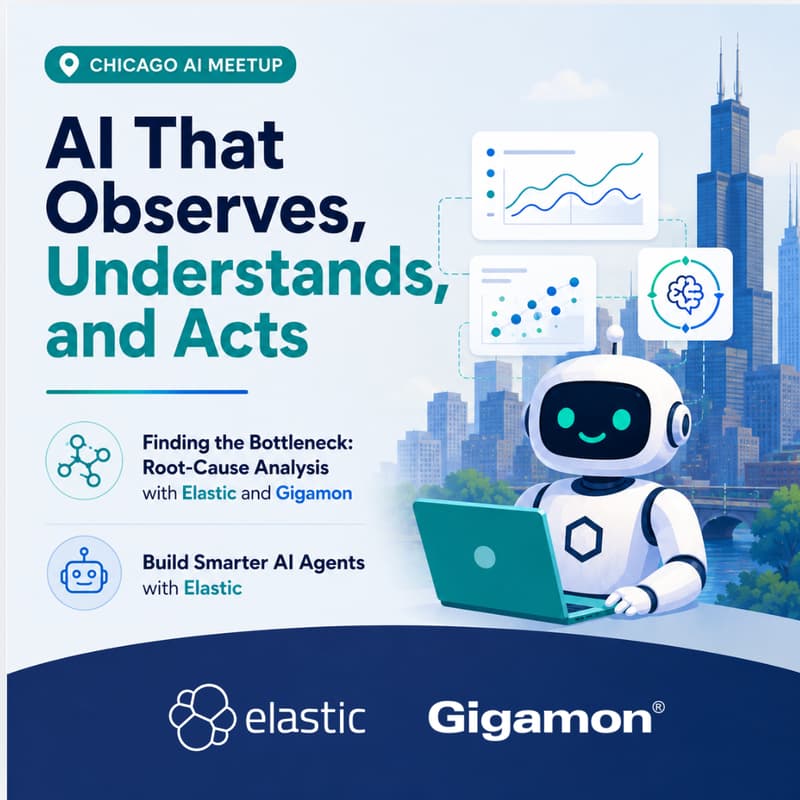 CHICAGO AI MEETUP

AI That Observes, Understands, and Acts

Finding the Bottleneck: Root-Cause Analysis with Elastic and Gigamon

Build Smarter AI Agents with Elastic

elastic

Gigamon®